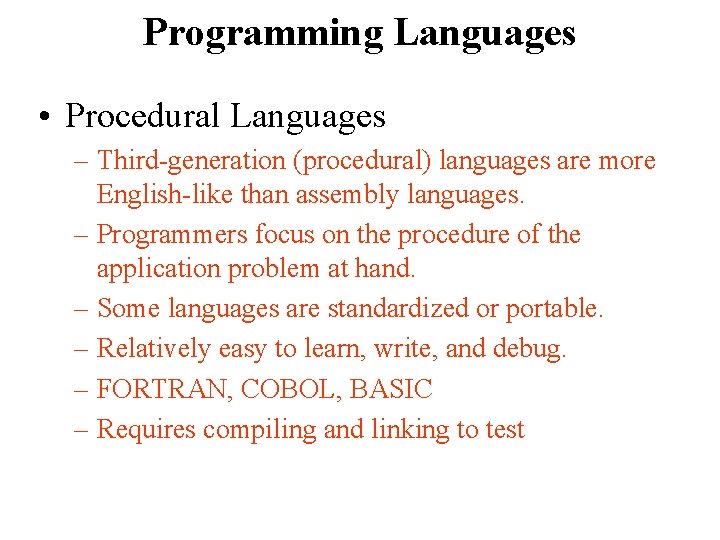 Programming Languages

• Procedural Languages

– Third-generation (procedural) languages are more English-like than assembly languages.

– Programmers focus on the procedure of the application problem at hand.

– Some languages are standardized or portable.

– Relatively easy to learn, write, and debug.

– FORTRAN, COBOL, BASIC

– Requires compiling and linking to test